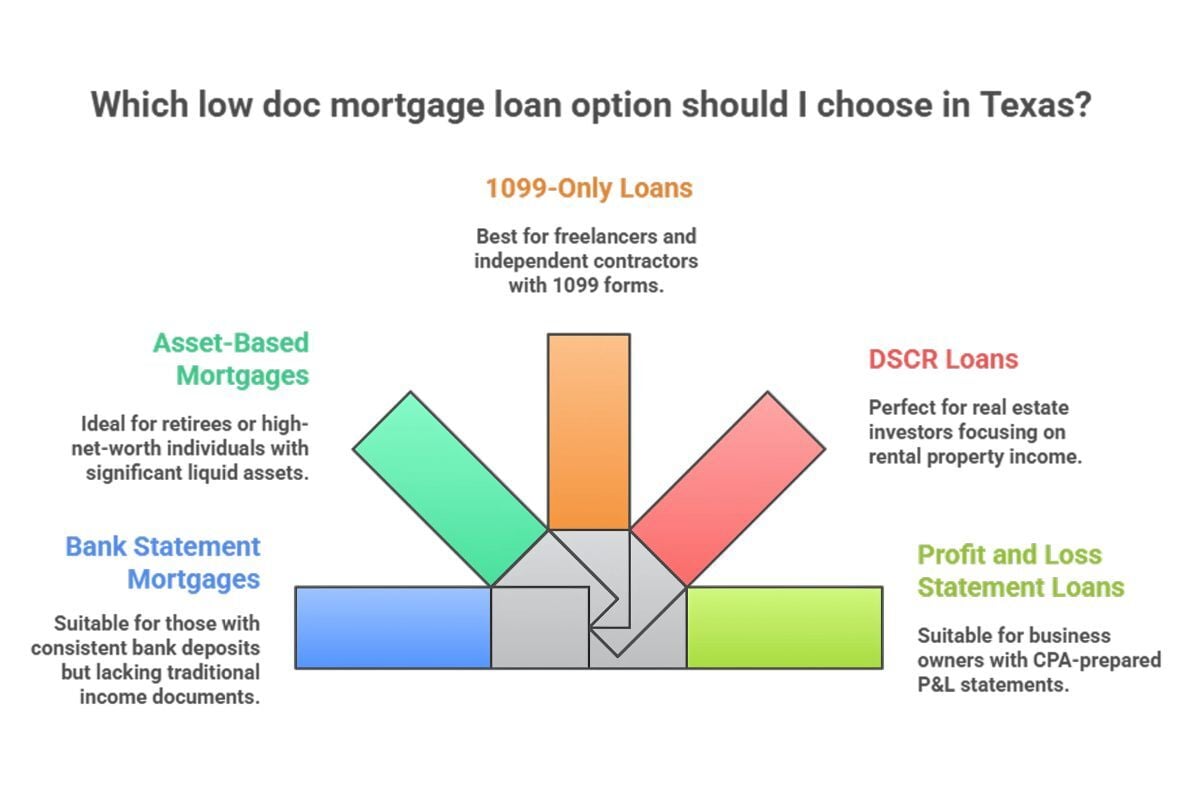 Which low doc mortgage loan option should I choose in Texas?

1099-Only Loans

Best for freelancers and independent contractors with 1099 forms.

Asset-Based Mortgages

Ideal for retirees or high-net-worth individuals with significant liquid assets.

DSCR Loans

Perfect for real estate investors focusing on rental property income.

Bank Statement Mortgages

Suitable for those with consistent bank deposits but lacking traditional income documents.

Profit and Loss Statement Loans

Suitable for business owners with CPA-prepared P&L statements.